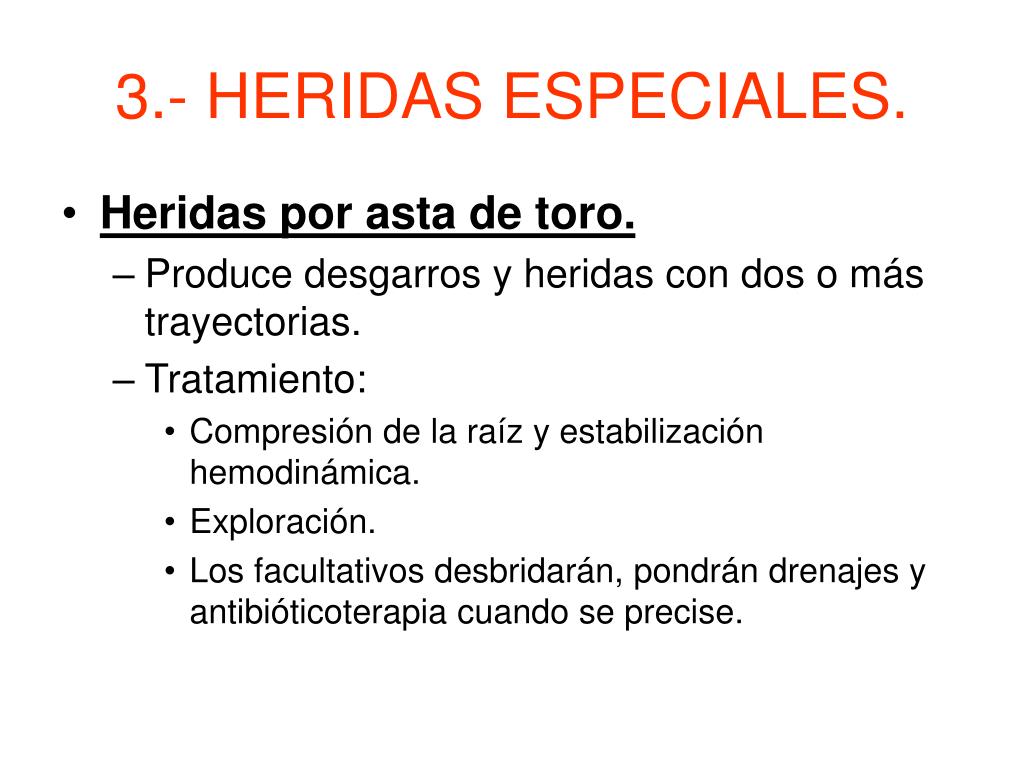 3.- HERIDAS ESPECIALES.

• Heridas por asta de toro.
– Produce desgarros y heridas con dos o más trayectorias.
– Tratamiento:
• Compresión de la raíz y estabilización hemodinámica.
• Exploración.
• Los facultativos desbridarán, pondrán drenajes y antibióticoterapia cuando se precise.